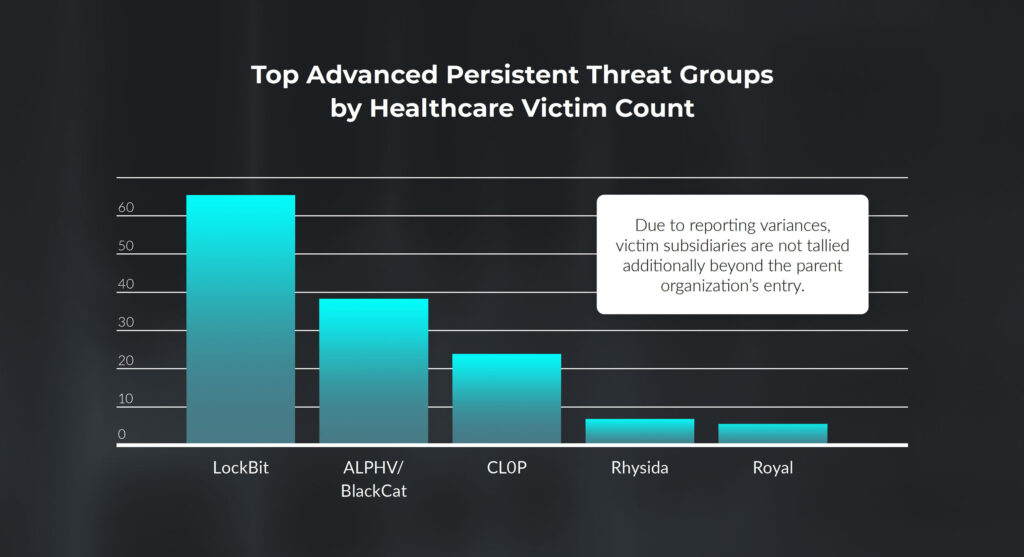 Top Advanced Persistent Threat Groups by Healthcare Victim Count

60
50
40
30
20
10
0

Due to reporting variances, victim subsidiaries are not tallied additionally beyond the parent organization's entry.

LockBit
ALPHV/ BlackCat
CL0P
Rhysida
Royal